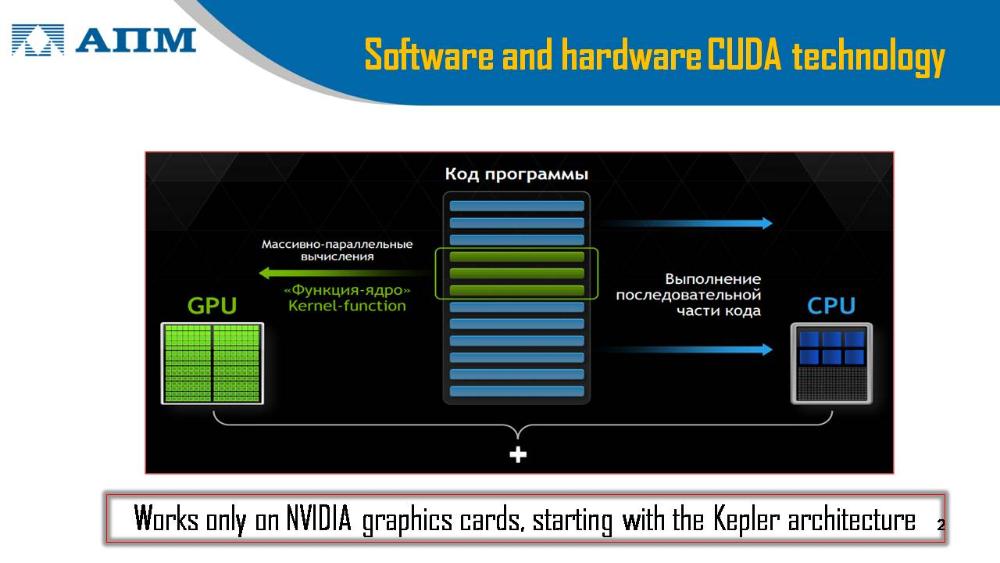 АПМ

Software and hardware CUDA technology

Код программы

Массивно-параллельные вычисления

«Функция-ядро»
Kernel-function

GPU

Выполнение последовательной части кода

CPU

+

Works only on NVIDIA graphics cards, starting with the Kepler architecture

2